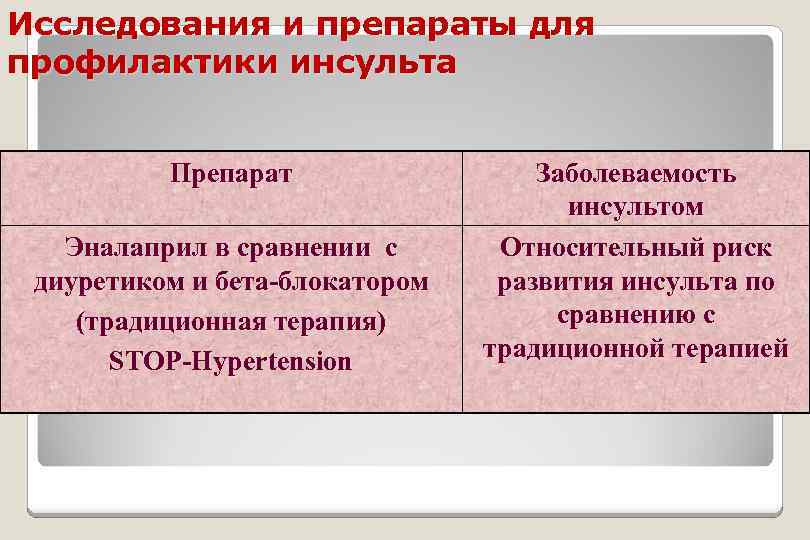 Исследования и препараты для профилактики инсульта

| Препарат | Заболеваемость инсультом |
|---|---|
| Эналаприл в сравнении с диуретиком и бета-блокатором (традиционная терапия) STOP-Hypertension | Относительный риск развития инсульта по сравнению с традиционной терапией |